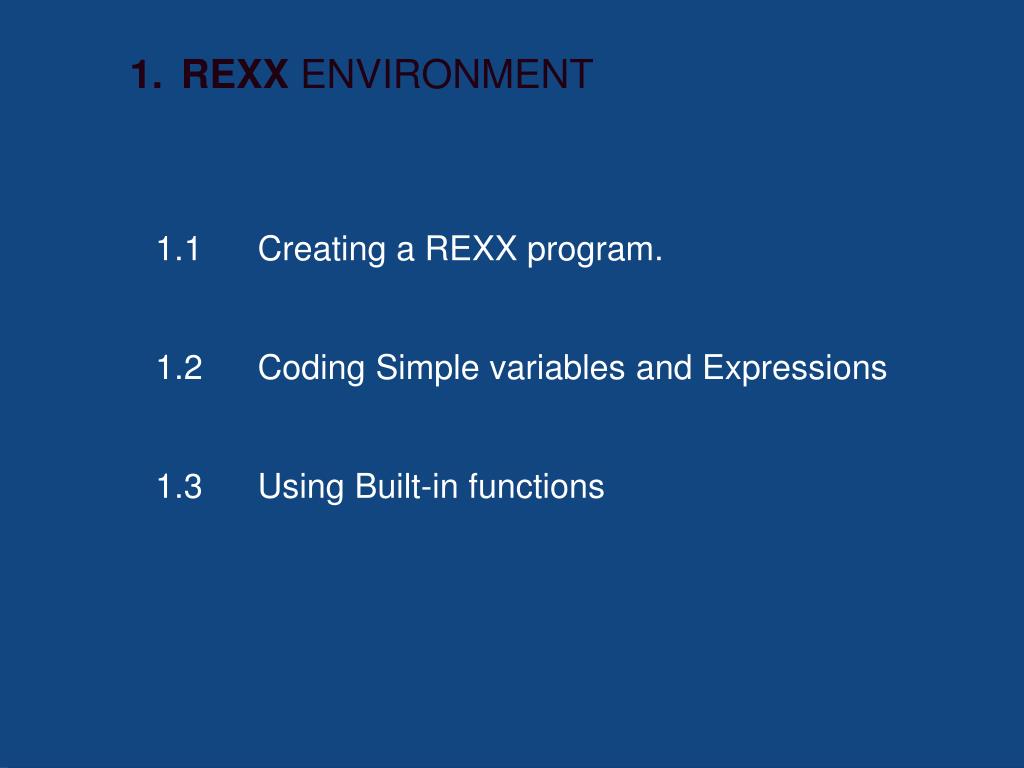 1. REXX ENVIRONMENT

1.1 Creating a REXX program.

1.2 Coding Simple variables and Expressions

1.3 Using Built-in functions